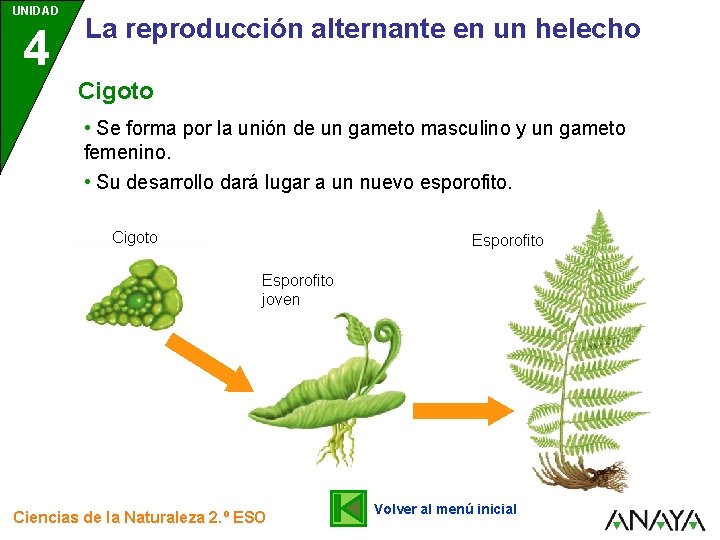 UNIDAD
4
La reproducción alternante en un helecho

Cigoto

• Se forma por la unión de un gameto masculino y un gameto femenino.

• Su desarrollo dará lugar a un nuevo esporofito.

Cigoto

Esporofito joven

Esporofito

Ciencias de la Naturaleza 2.º ESO

Volver al menú inicial

ANAYA